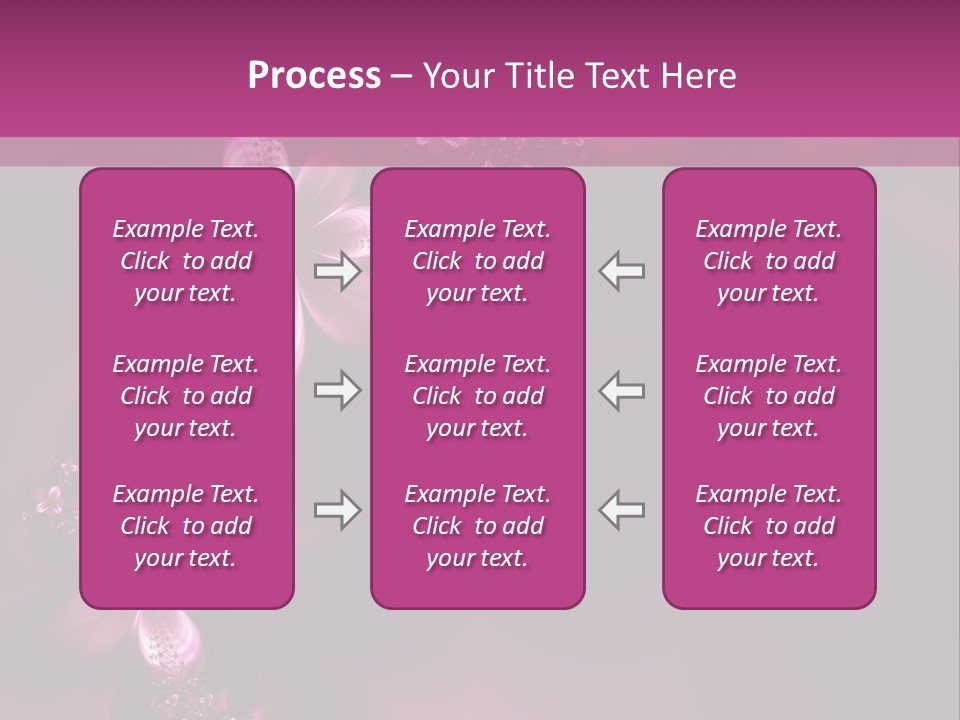 Process – Your Title Text Here

Example Text. Click to add your text.

Example Text. Click to add your text.

Example Text. Click to add your text.

Example Text. Click to add your text.

Example Text. Click to add your text.

Example Text. Click to add your text.

Example Text. Click to add your text.

Example Text. Click to add your text.

Example Text. Click to add your text.